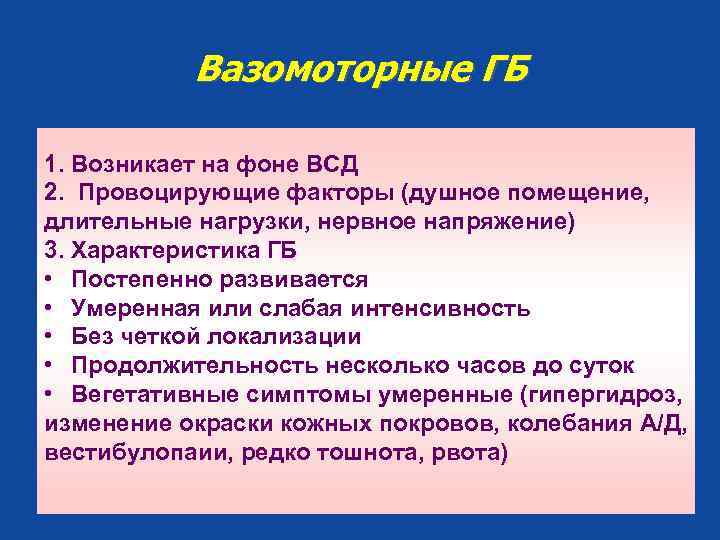 Вазомоторные ГБ

1. Возникает на фоне ВСД
2. Провоцирующие факторы (душное помещение, длительные нагрузки, нервное напряжение)
3. Характеристика ГБ
• Постепенно развивается
• Умеренная или слабая интенсивность
• Без четкой локализации
• Продолжительность несколько часов до суток
• Вегетативные симптомы умеренные (гипергидроз, изменение окраски кожных покровов, колебания А/Д, вестибулопаии, редко тошнота, рвота)